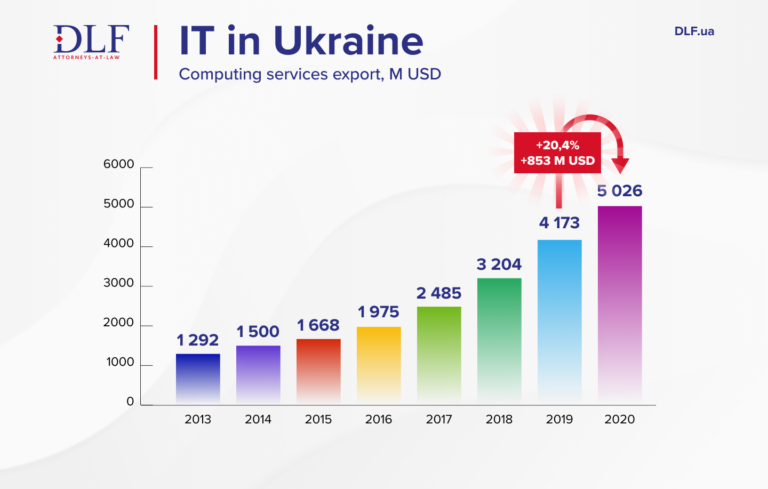 DLF
ATTORNEYS-AT-LAW

IT in Ukraine
Computing services export, M USD

DLF.ua

+20,4%
+853 M USD

6000
5000
4000
3000
2000
1000
0

1 292
1 500
1 668
1 975
2 485
3 204
4 173
5 026

2013
2014
2015
2016
2017
2018
2019
2020